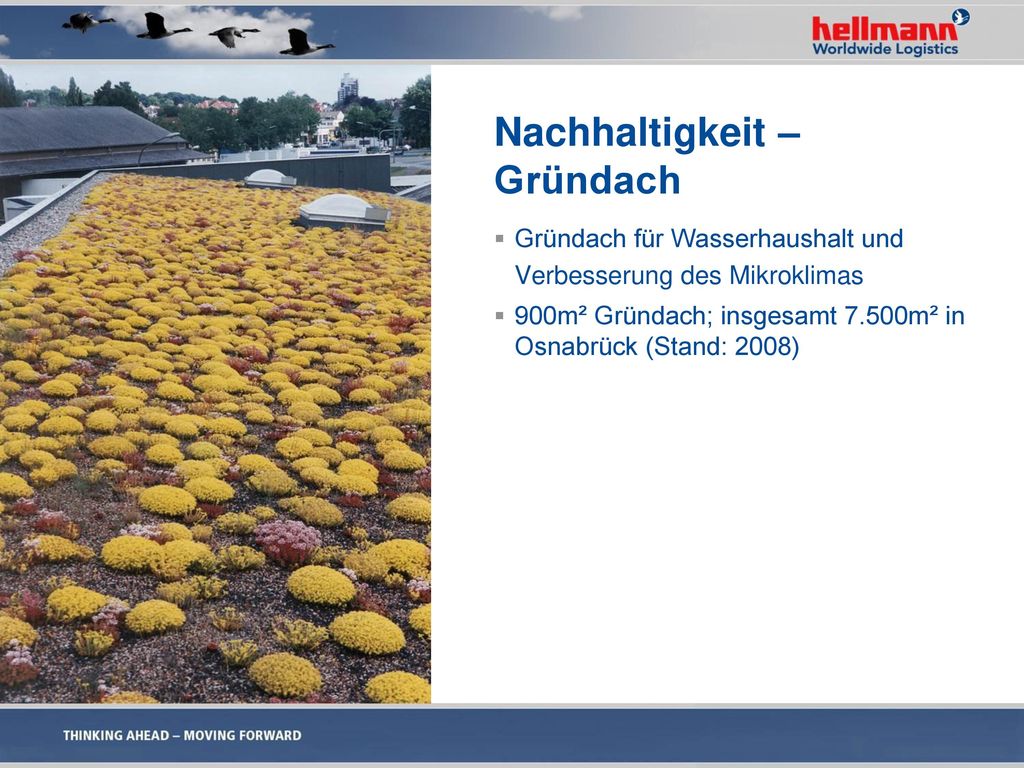 hellmann
Worldwide Logistics

Nachhaltigkeit – Gründach

▪ Gründach für Wasserhaushalt und Verbesserung des Mikroklimas
▪ 900m² Gründach; insgesamt 7.500m² in Osnabrück (Stand: 2008)

THINKING AHEAD – MOVING FORWARD